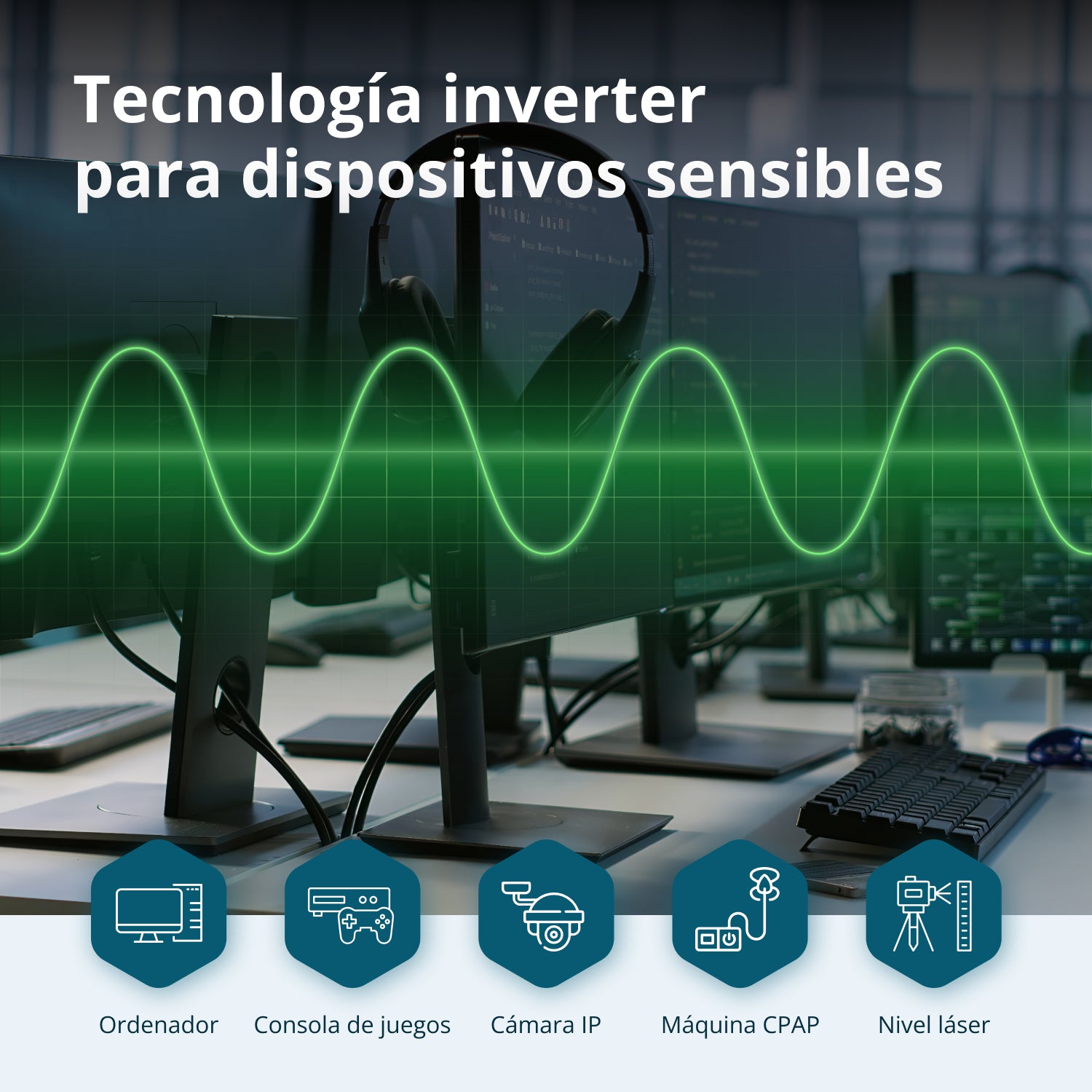 Tecnología inverter para dispositivos sensibles

Ordenador

Consola de juegos

Cámara IP

Máquina CPAP

Nivel láser